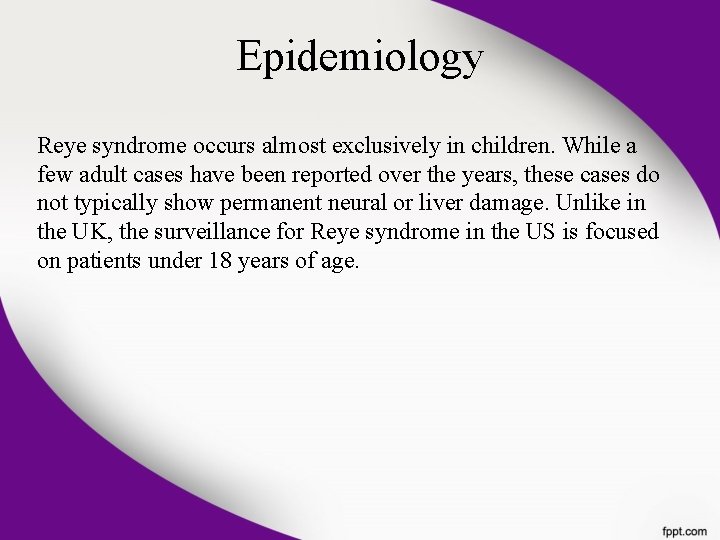 Epidemiology

Reye syndrome occurs almost exclusively in children. While a few adult cases have been reported over the years, these cases do not typically show permanent neural or liver damage. Unlike in the UK, the surveillance for Reye syndrome in the US is focused on patients under 18 years of age.

fppt.com